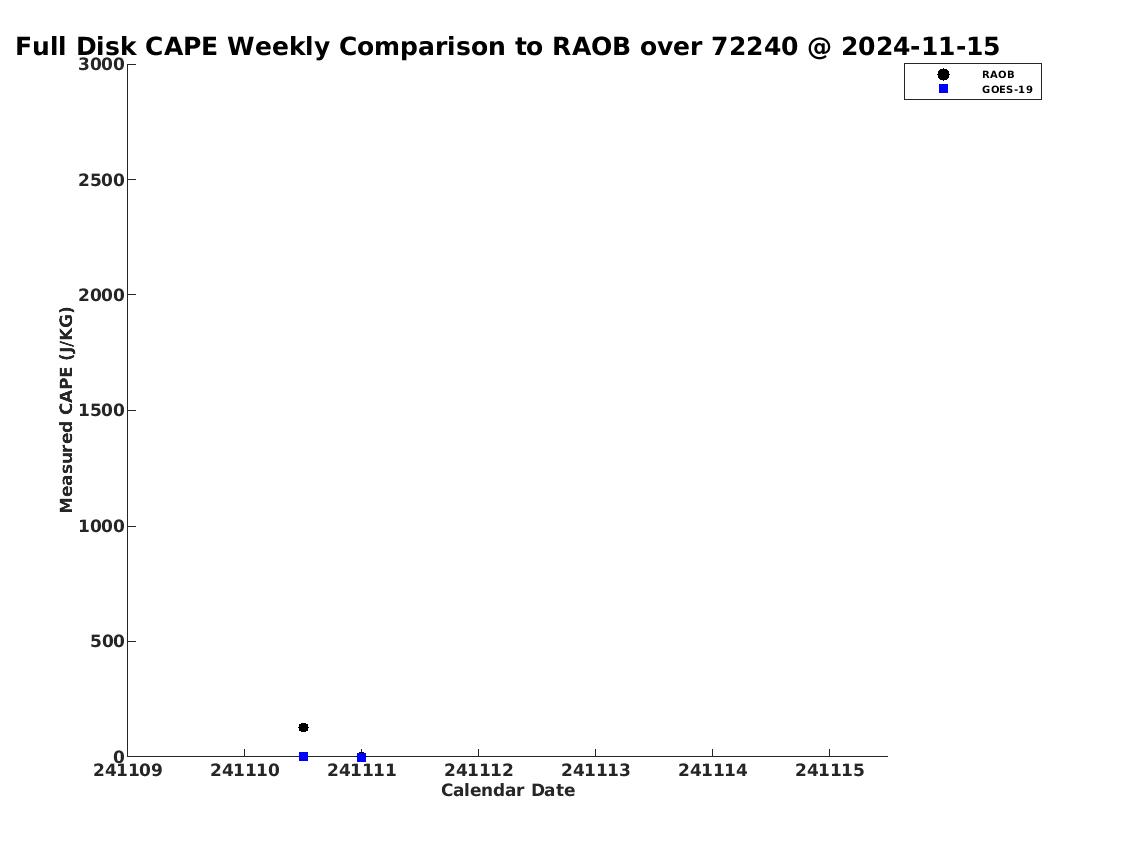 Full Disk CAPE Weekly Comparison to RAOB over 72240 @ 2024-11-15

RAOB
GOES-19

Measured CAPE (J/KG)

3000
2500
2000
1500
1000
500
0

241109
241110
241111
241112
241113
241114
241115

Calendar Date